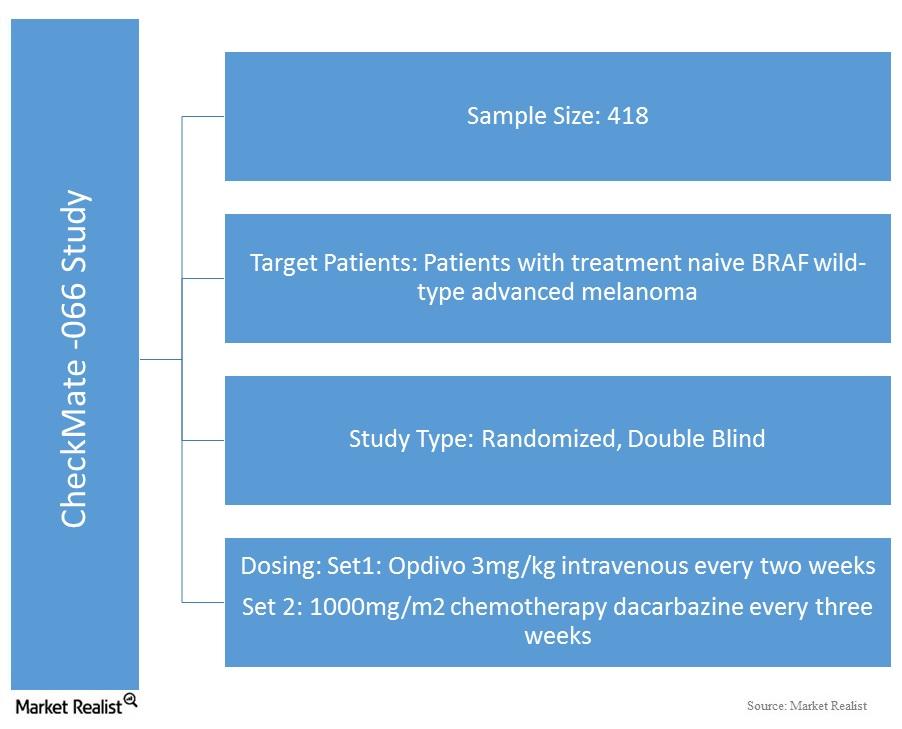 CheckMate -066 Study

Sample Size: 418

Target Patients: Patients with treatment naive BRAF wild-type advanced melanoma

Study Type: Randomized, Double Blind

Dosing: Set1: Opdivo 3mg/kg intravenous every two weeks

Set 2: 1000mg/m2 chemotherapy dacarbazine every three weeks

Market Realist

Source: Market Realist